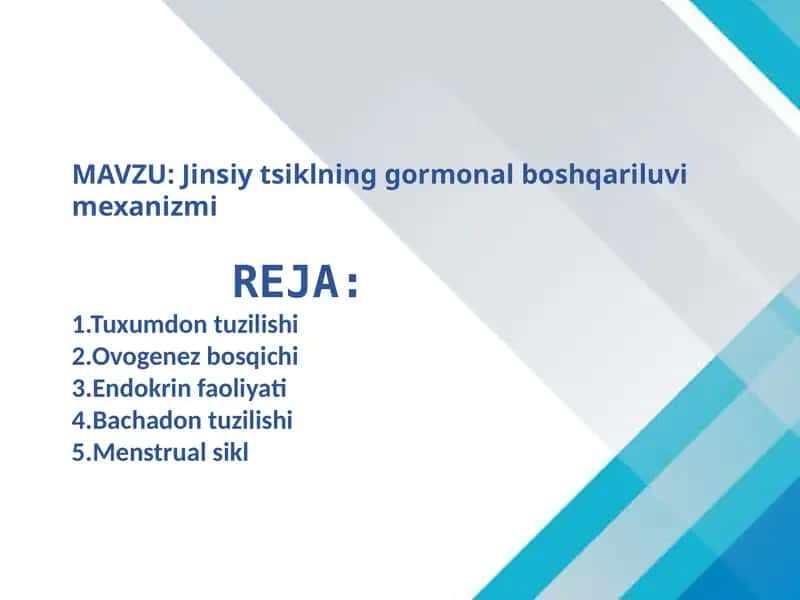 MAVZU: Jinsiy tsiklning gormonal boshqariluvi mexanizmi

REJA:

1.Tuxumdon tuzilishi
2.Ovogenez bosqichi
3.Endokrin faoliyati
4.Bachadon tuzilishi
5.Menstrual sikl